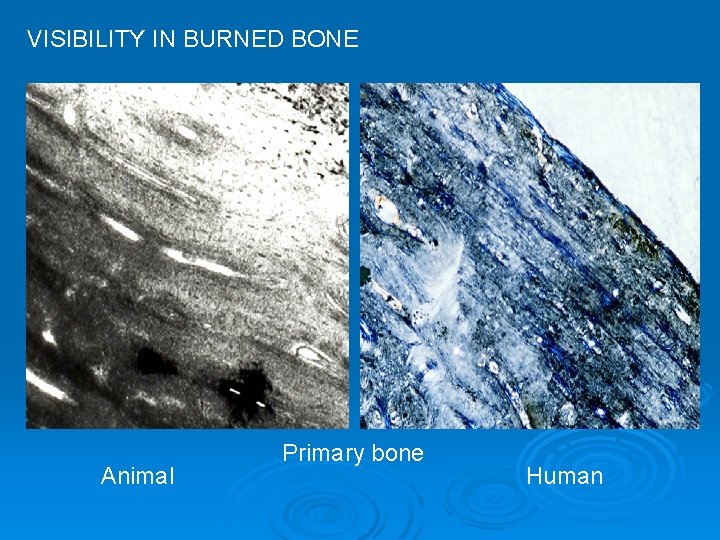 VISIBILITY IN BURNED BONE

Primary bone

Animal

Human